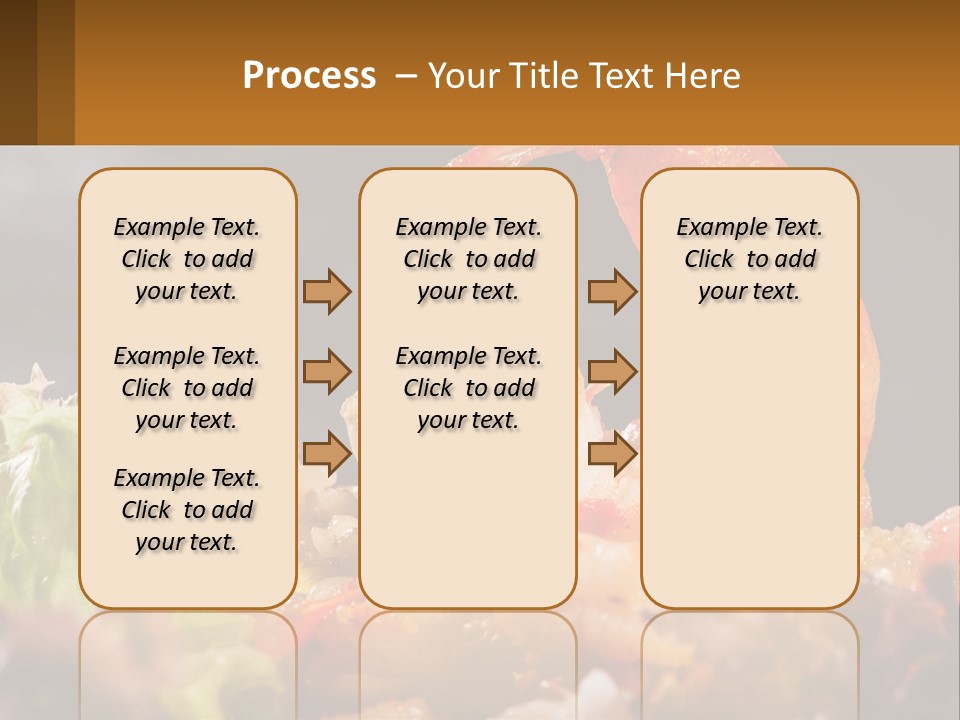 Process – Your Title Text Here

Example Text. Click to add your text.

Example Text. Click to add your text.

Example Text. Click to add your text.

Example Text. Click to add your text.

Example Text. Click to add your text.

Example Text. Click to add your text.